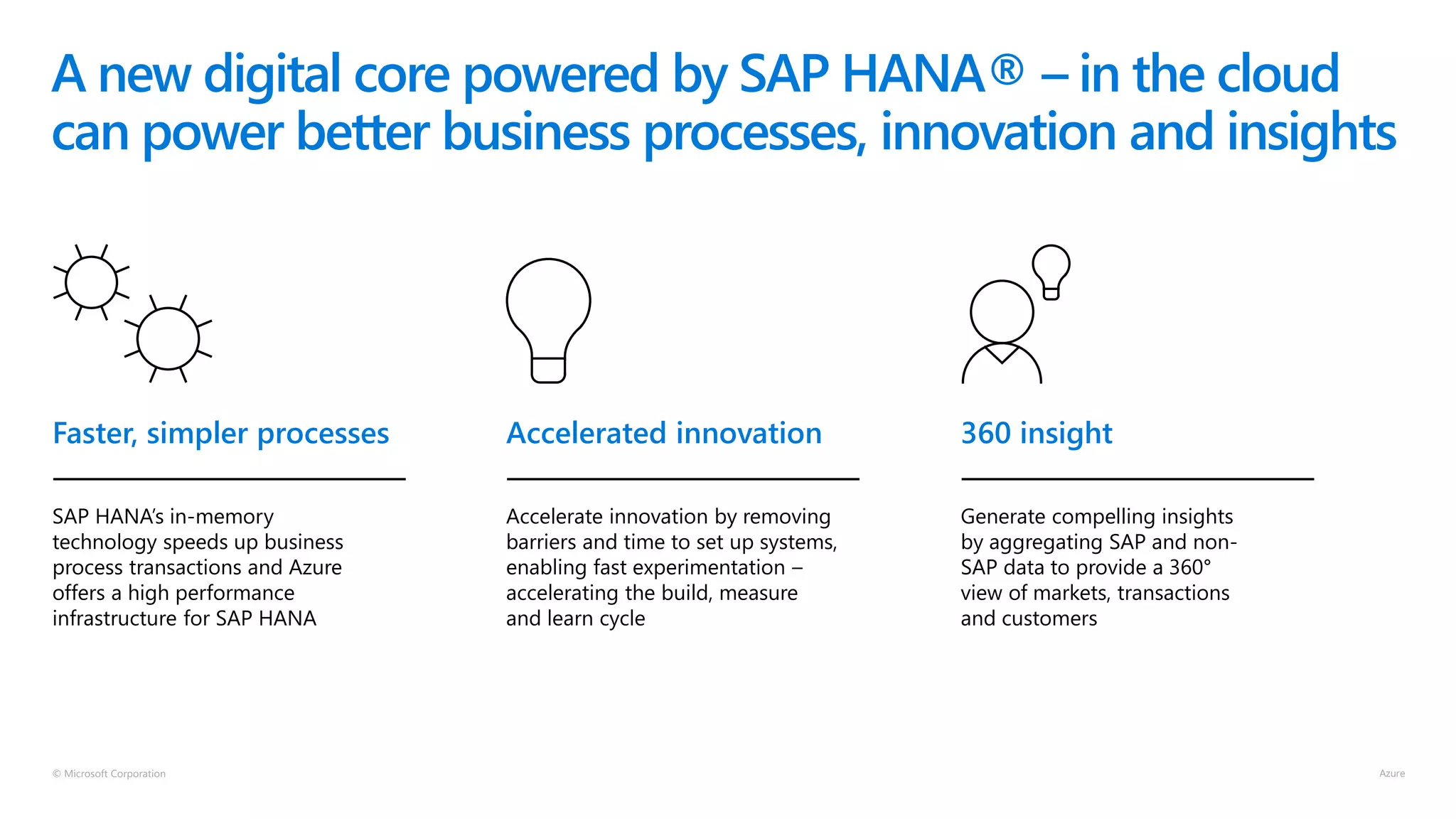 A new digital core powered by SAP HANA® – in the cloud can power better business processes, innovation and insights

Faster, simpler processes

SAP HANA's in-memory technology speeds up business process transactions and Azure offers a high performance infrastructure for SAP HANA

Accelerated innovation

Accelerate innovation by removing barriers and time to set up systems, enabling fast experimentation – accelerating the build, measure and learn cycle

360 insight

Generate compelling insights by aggregating SAP and non-SAP data to provide a 360° view of markets, transactions and customers

© Microsoft Corporation

Azure